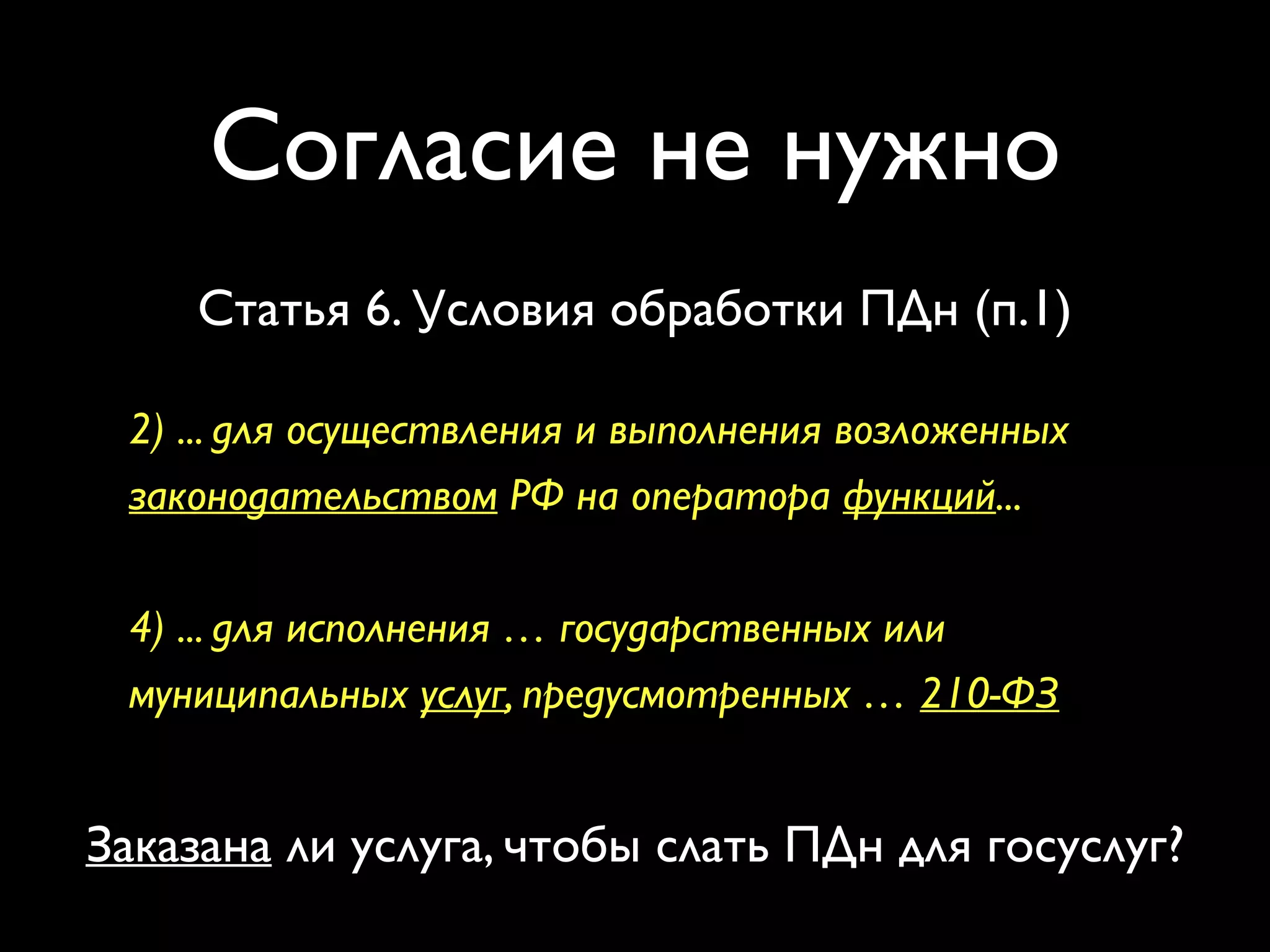 Согласие не нужно

Статья 6. Условия обработки ПДн (п.1)

2) ... для осуществления и выполнения возложенных законодательством РФ на оператора функций...

4) ... для исполнения … государственных или муниципальных услуг, предусмотренных … 210-ФЗ

Заказана ли услуга, чтобы слать ПДн для госуслуг?